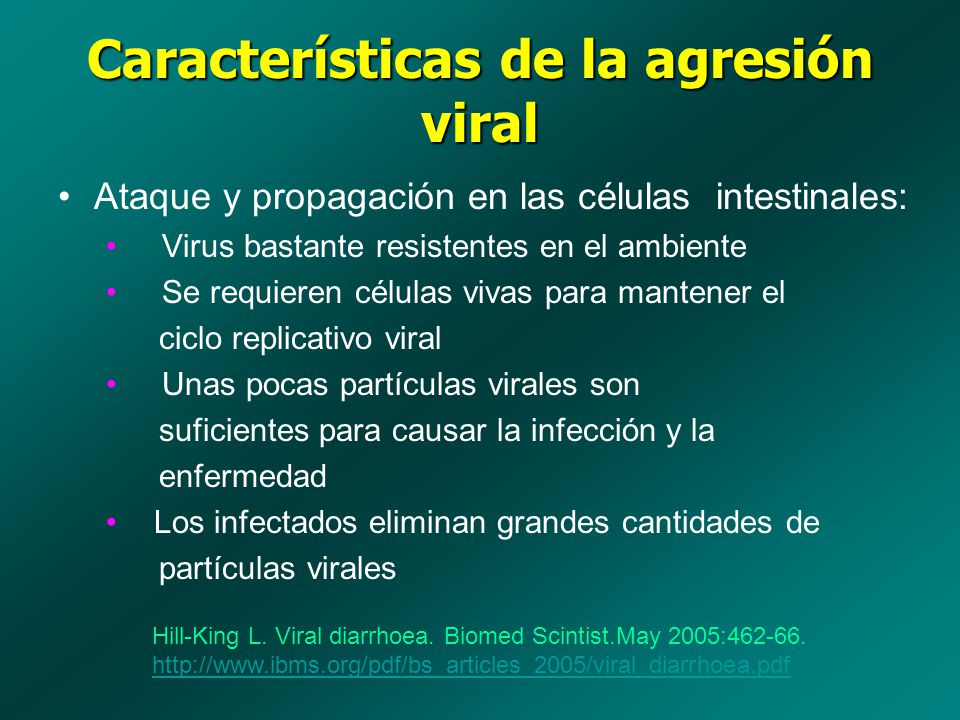 Características de la agresión viral

• Ataque y propagación en las células intestinales:
  • Virus bastante resistentes en el ambiente
  • Se requieren células vivas para mantener el ciclo replicativo viral
  • Unas pocas partículas virales son suficientes para causar la infección y la enfermedad
  • Los infectados eliminan grandes cantidades de partículas virales

Hill-King L. Viral diarrhoea. Biomed Scintist.May 2005:462-66.
http://www.ibms.org/pdf/bs_articles_2005/viral_diarrhoea.pdf